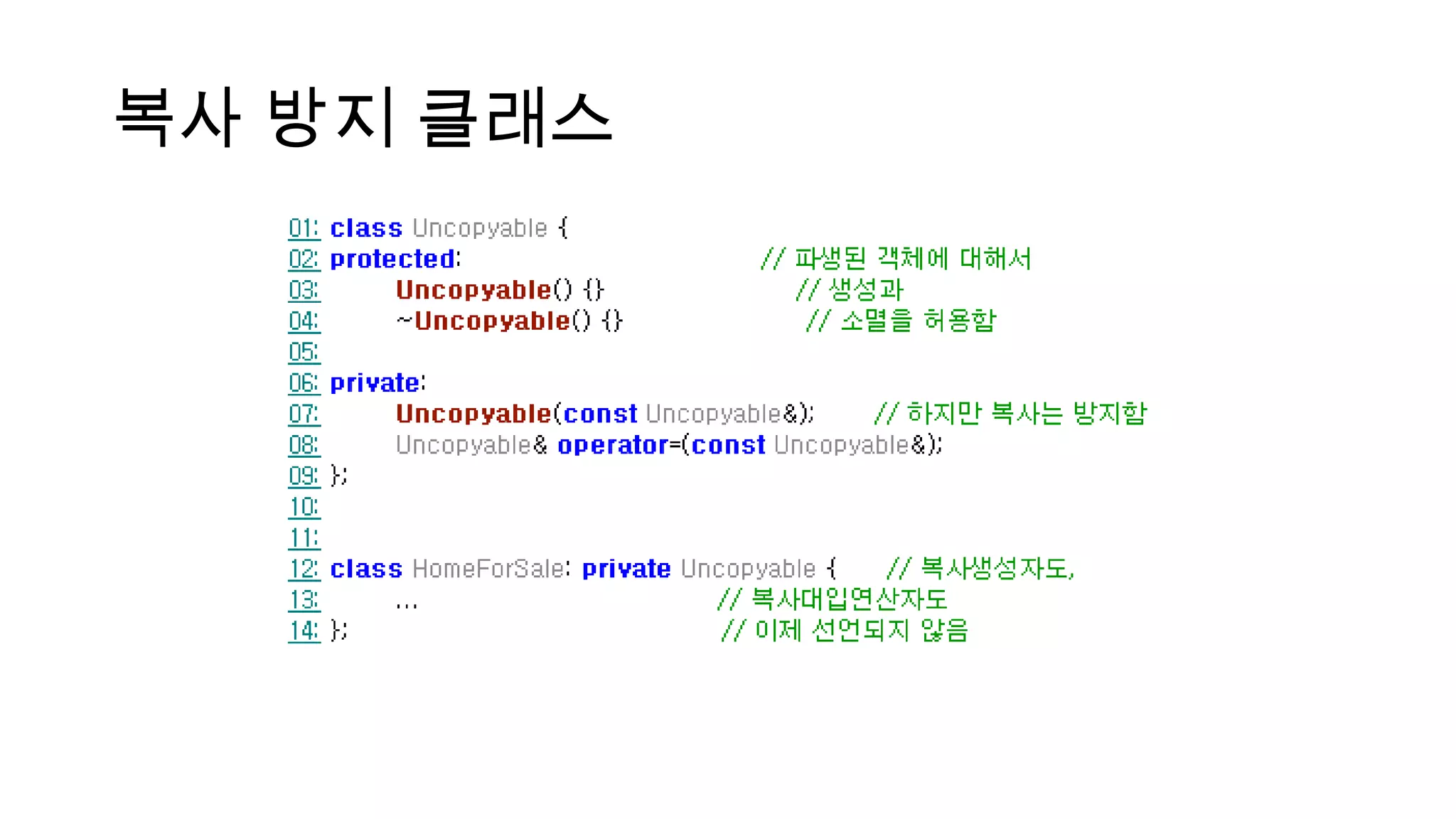 복사 방지 클래스

01: class Uncopyable {
02: protected: // 파생된 객체에 대해서
03: Uncopyable() {} // 생성과
04: ~Uncopyable() {} // 소멸을 허용함
05:
06: private:
07: Uncopyable(const Uncopyable&); // 하지만 복사는 방지함
08: Uncopyable& operator=(const Uncopyable&);
09: };
10:
11:
12: class HomeForSale: private Uncopyable { // 복사생성자도,
13: ... // 복사대입연산자도
14: }; // 이제 선언되지 않음